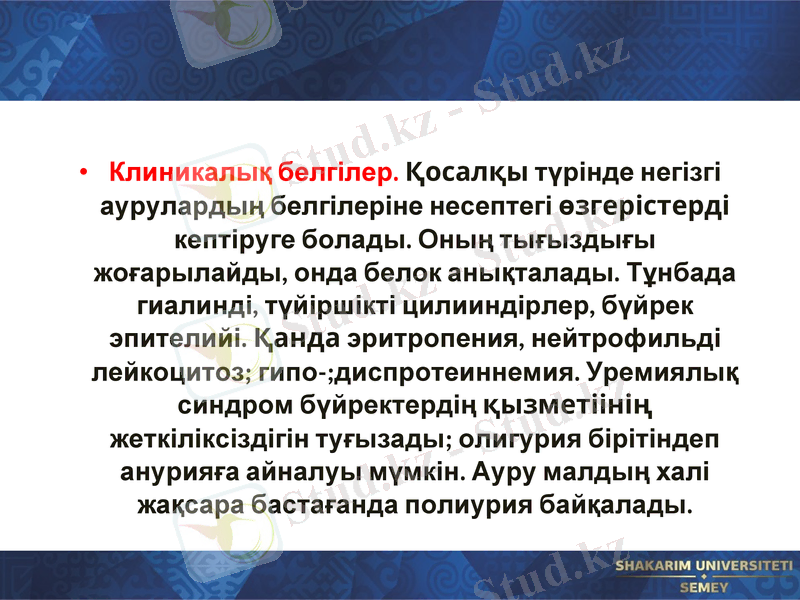 Stud.kz - Stud.kz

• Клиникалық белгілер. Қосалқы түрінде негізгі аурулардың белгілеріне несептегі өзгерістерді кептіруге болады. Оның тығыздығы жоғарылайды, онда белок анықталады. Тұнбада гиалинді, түйіршікті цилииндірлер, бүйрек эпителийі. Қанда эритропения, нейтрофильді лейкоцитоз; гипо-;диспротеиннемия. Уремиялық синдром бүйректердің қызметіінің жеткіліксіздігін туғызады; олигурия бірітіндеп анурияға айналуы мүмкін. Ауру малдың халі жақсара бастағанда полиурия байқалады.

Stud.kz

SHAKARIM UNIVERSITETI
SEMEY